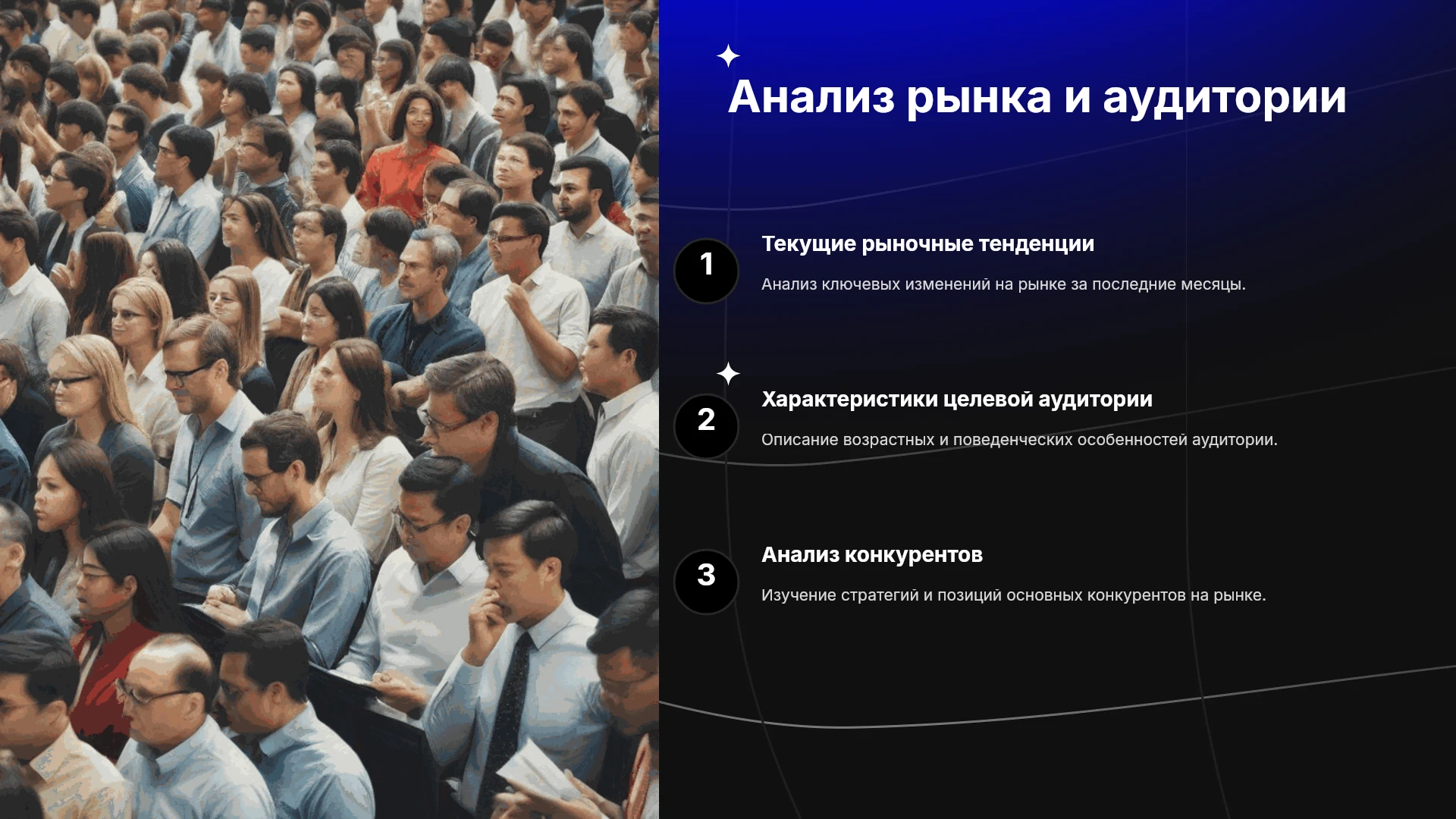 Анализ рынка и аудитории

1

Текущие рыночные тенденции

Анализ ключевых изменений на рынке за последние месяцы.

2

Характеристики целевой аудитории

Описание возрастных и поведенческих особенностей аудитории.

3

Анализ конкурентов

Изучение стратегий и позиций основных конкурентов на рынке.